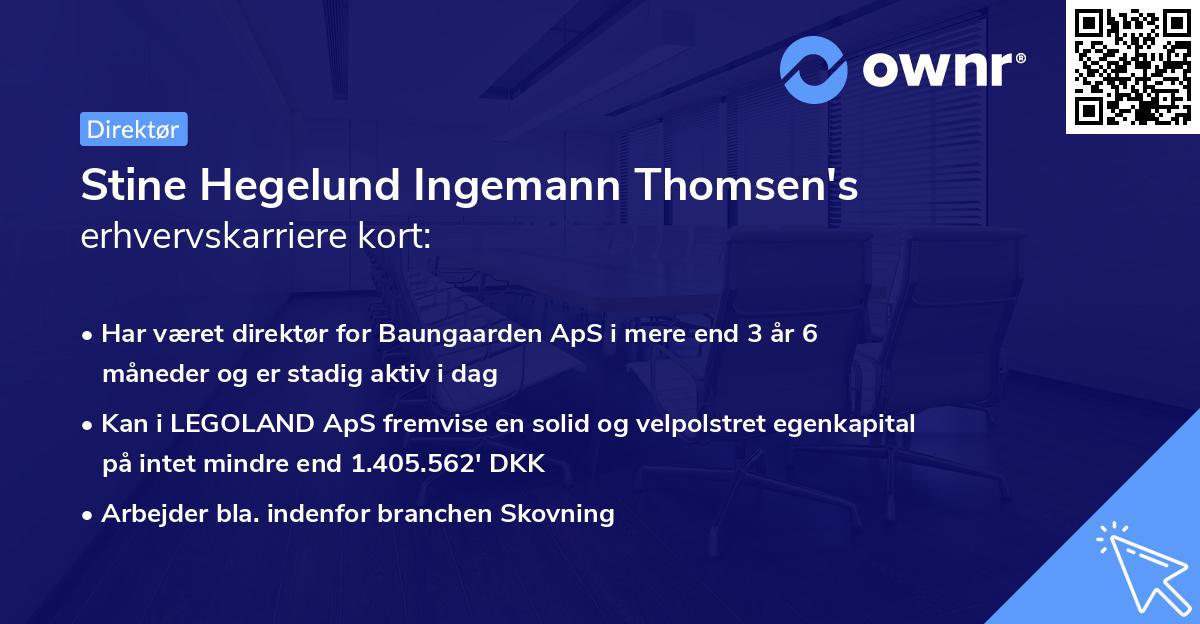 ownr®

Direktør

Stine Hegelund Ingemann Thomsen's erhvervskarriere kort:

• Har været direktør for Baungaarden ApS i mere end 3 år 6 måneder og er stadig aktiv i dag

• Kan i LEGOLAND ApS fremvise en solid og velpolstret egenkapital på intet mindre end 1.405.562' DKK

• Arbejder bla. indenfor branchen Skovning